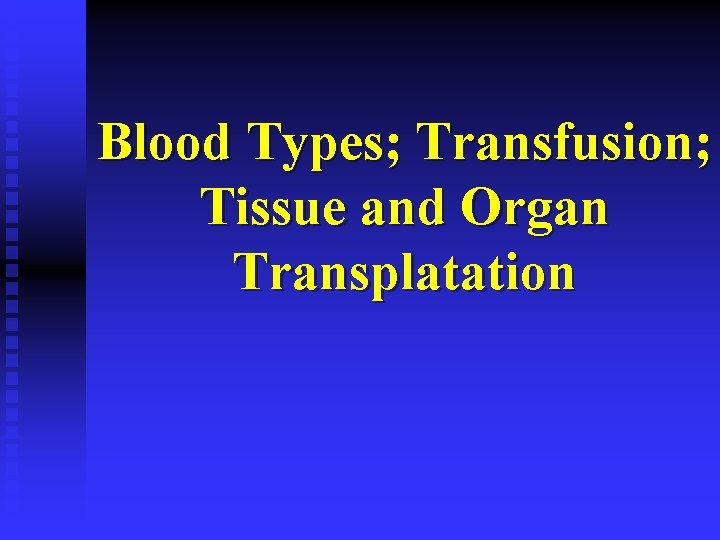 Blood Types; Transfusion; Tissue and Organ Transplatation